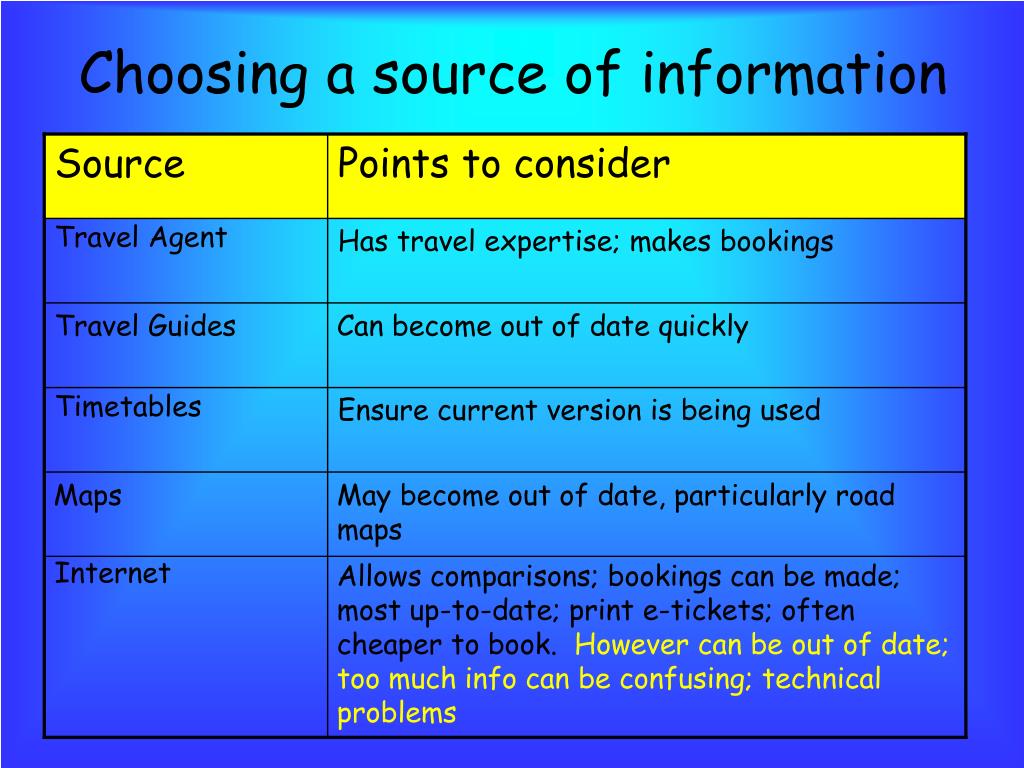 Choosing a source of information

| Source | Points to consider |
|---|---|
| Travel Agent | Has travel expertise; makes bookings |
| Travel Guides | Can become out of date quickly |
| Timetables | Ensure current version is being used |
| Maps | May become out of date, particularly road maps |
| Internet | Allows comparisons; bookings can be made; most up-to-date; print e-tickets; often cheaper to book. However can be out of date; too much info can be confusing; technical problems |